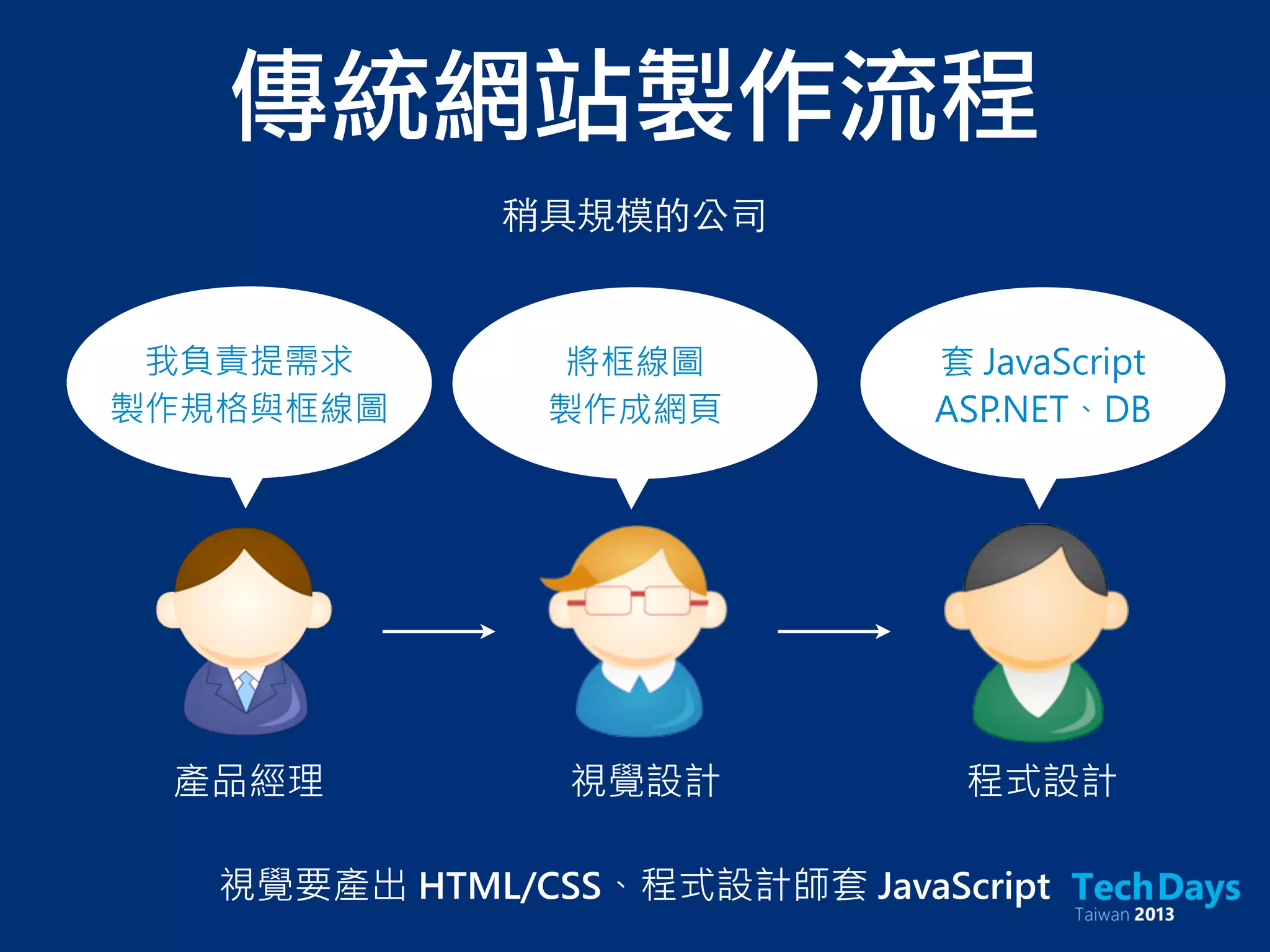 傳統網站製作流程

稍具規模的公司

我負責提需求
製作規格與框線圖

將框線圖
製作成網頁

套 JavaScript
ASP.NET、DB

產品經理

視覺設計

程式設計

視覺要產出 HTML/CSS、程式設計師套 JavaScript

TechDays
Taiwan 2013